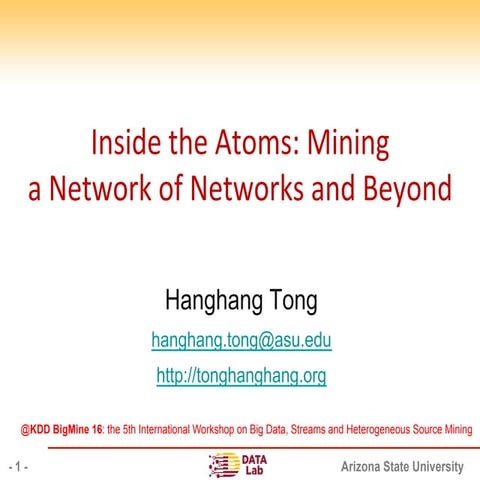 Inside the Atoms: Mining a Network of Networks and Beyond

Hanghang Tong

hanghang.tong@asu.edu

http://tonghanghang.org

@KDD BigMine 16: the 5th International Workshop on Big Data, Streams and Heterogeneous Source Mining

- 1 -

DATA Lab

Arizona State University